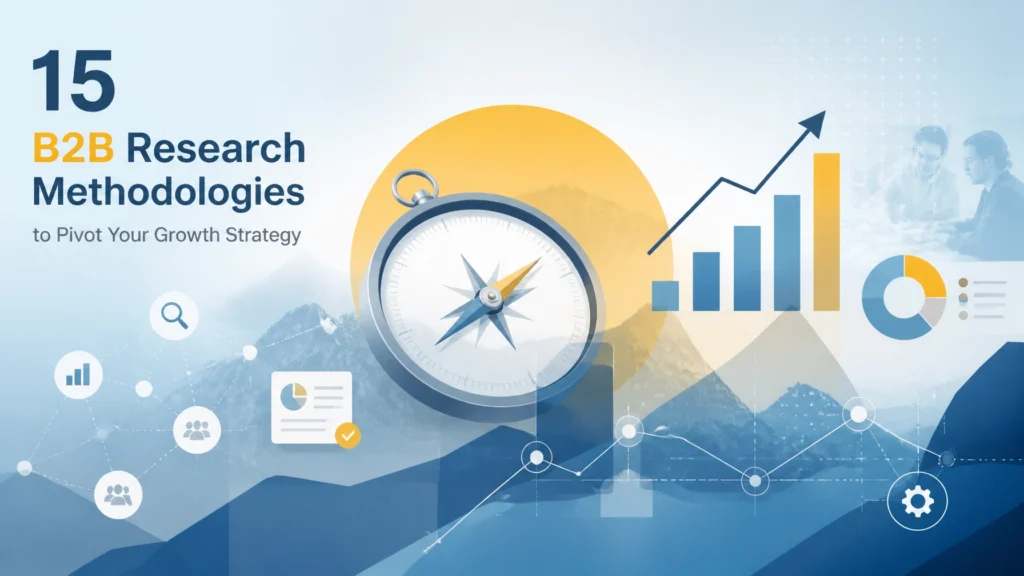 15
B2B Research Methodologies
to Pivot Your Growth Strategy